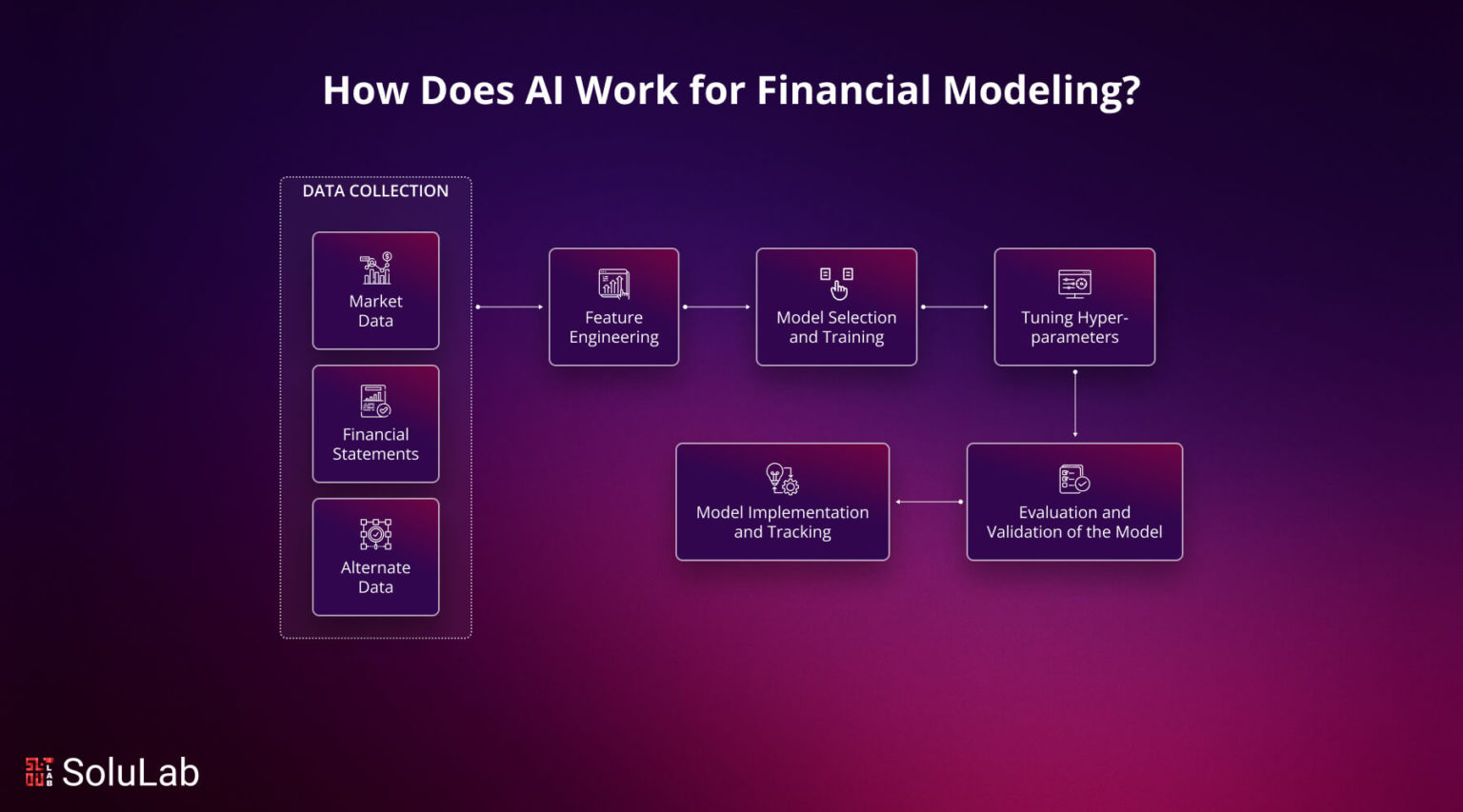 How Does AI Work for Financial Modeling?

DATA COLLECTION

Market Data

Financial Statements

Alternate Data

Feature Engineering

Model Selection and Training

Tuning Hyper-parameters

Evaluation and Validation of the Model

Model Implementation and Tracking

SoluLab